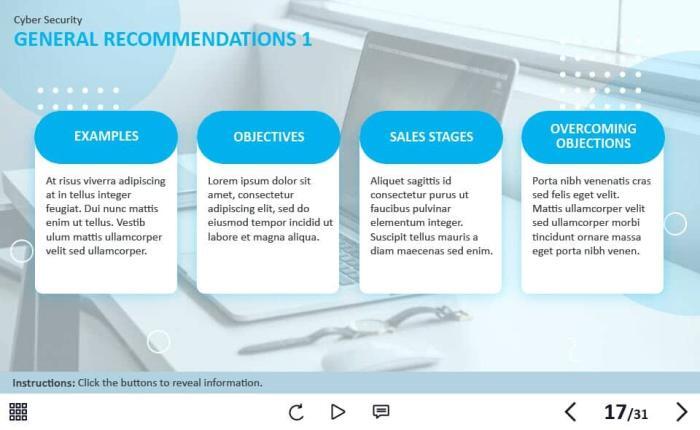 Cyber Security
GENERAL RECOMMENDATIONS 1

EXAMPLES

At risus viverra adipiscing at in tellus integer feugiat. Dui nunc mattis enim ut tellus. Vestib ulum mattis ullamcorper velit sed ullamcorper.

OBJECTIVES

Lorem ipsum dolor sit amet, consectetur adipiscing elit, sed do eiusmod tempor incidid ut labore et magna aliqua.

SALES STAGES

Aliquet sagittis id consectetur purus ut faucibus pulvinar elementum integer. Suscipit tellus mauris a diam maecenas sed enim.

OVERCOMING OBJECTIONS

Porta nibh venenatis cras sed felis eget velit. Mattis ullamcorper velit sed ullamcorper morbi tincidunt ornare massa eget porta nibh venen.

Instructions: Click the buttons to reveal information.

17/31